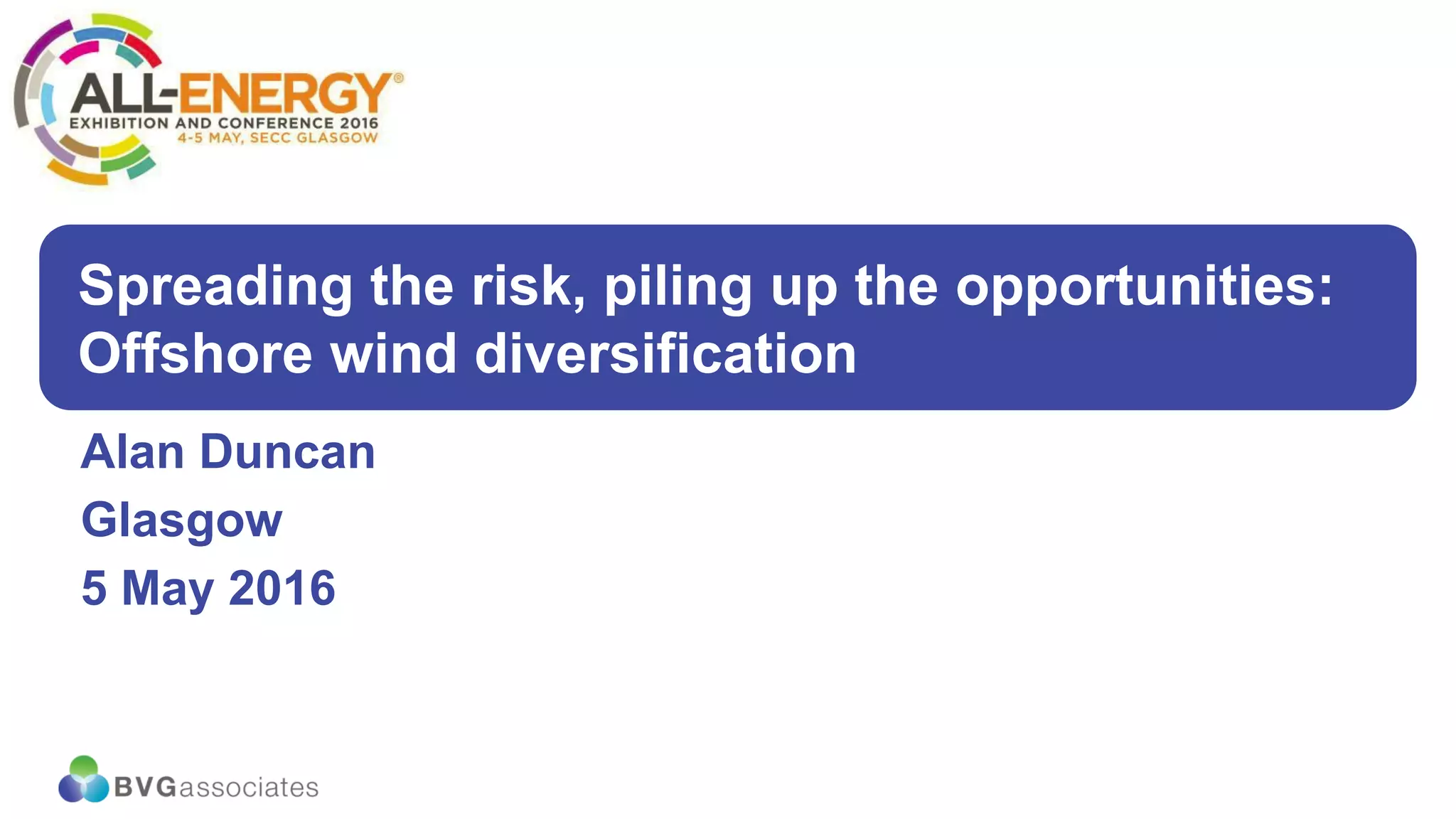 ALL-ENERGY®
EXHIBITION AND CONFERENCE 2016
4-5 MAY, SECC GLASGOW

Spreading the risk, piling up the opportunities: Offshore wind diversification

Alan Duncan
Glasgow
5 May 2016

BVGassociates